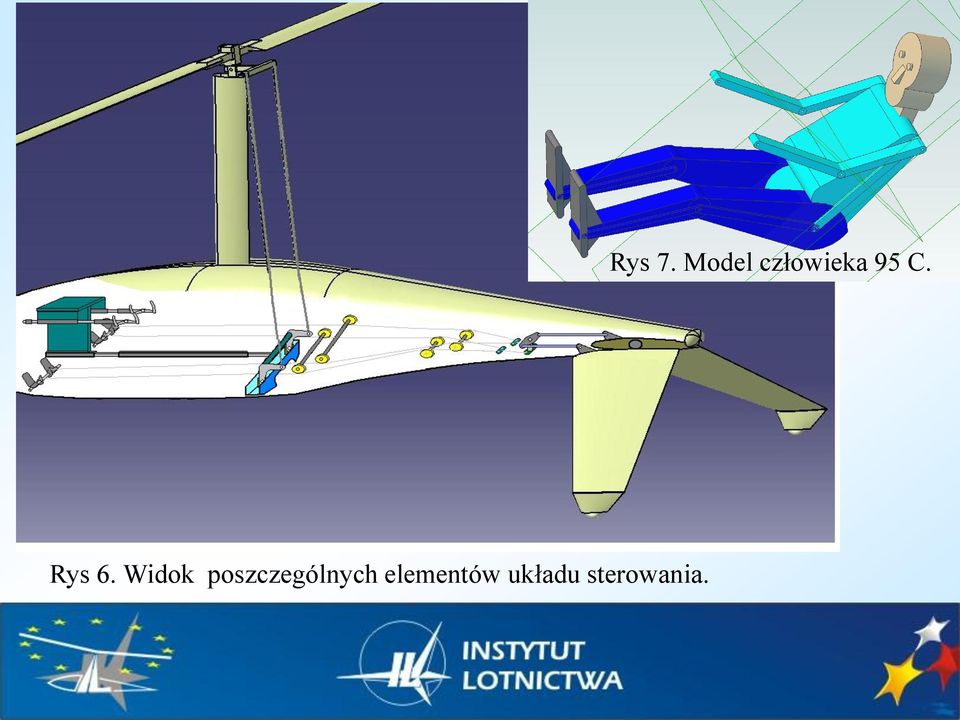 Rys 7. Model człowieka 95 C.

Rys 6. Widok poszczególnych elementów układu sterowania.

INSTYTUT LOTNICTWA